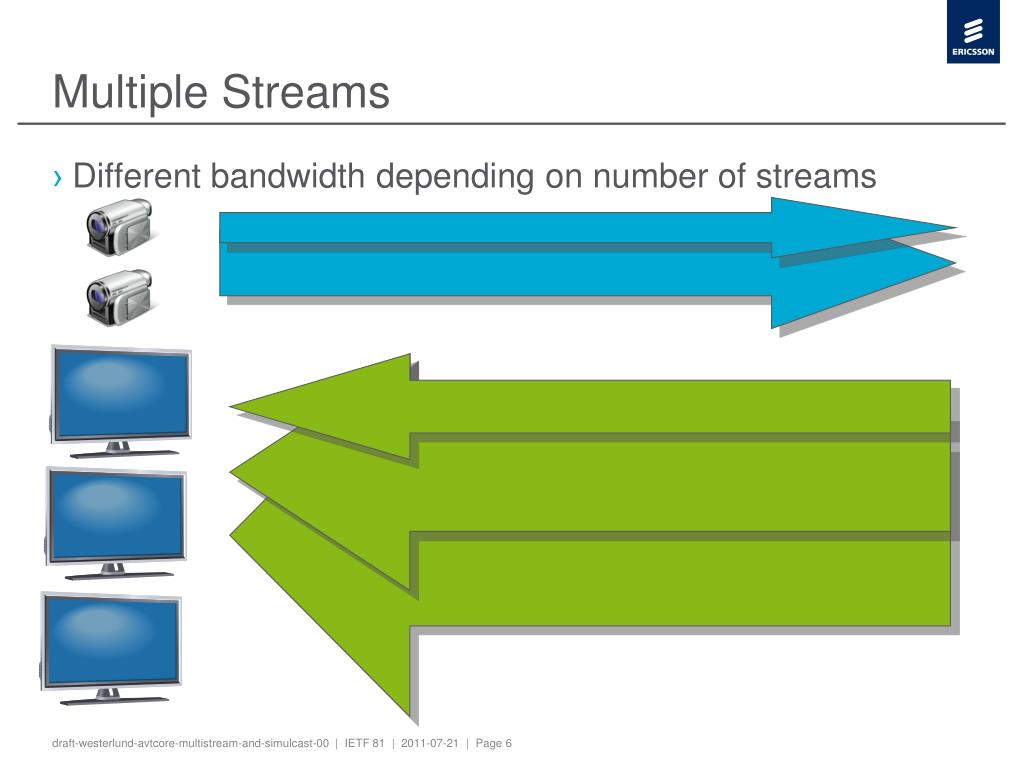 ERICSSON

Multiple Streams

› Different bandwidth depending on number of streams

draft-westerlund-avtcore-multistream-and-simulcast-00 | IETF 81 | 2011-07-21 | Page 6